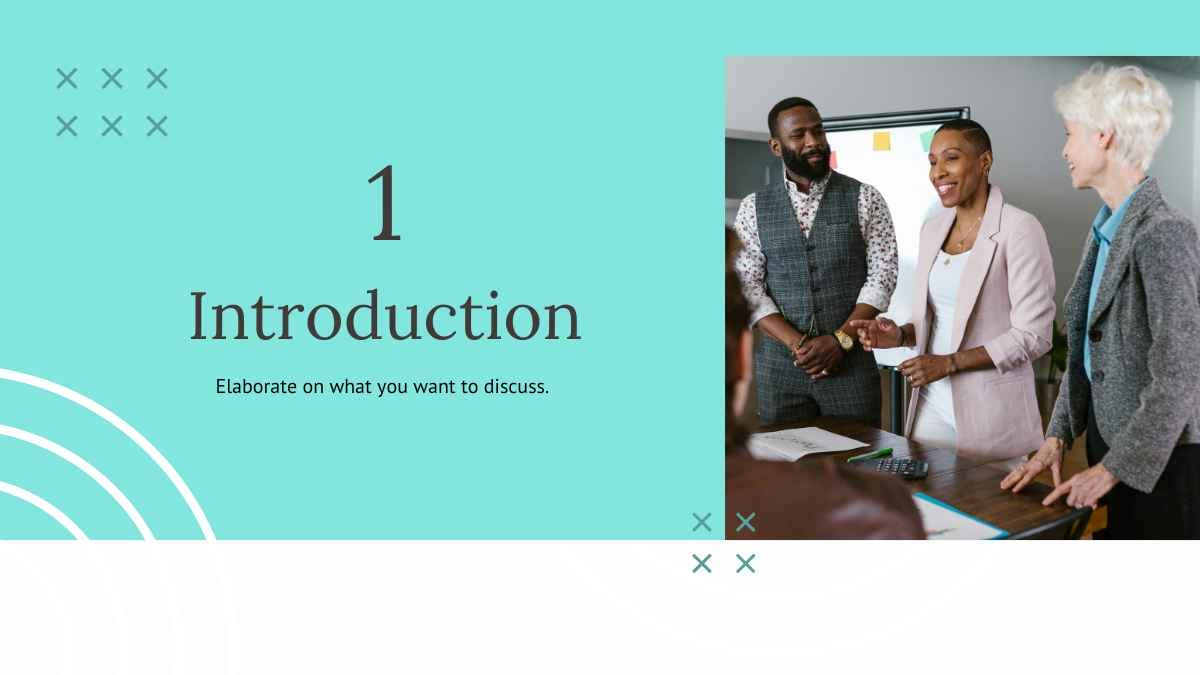 1

Introduction

Elaborate on what you want to discuss.